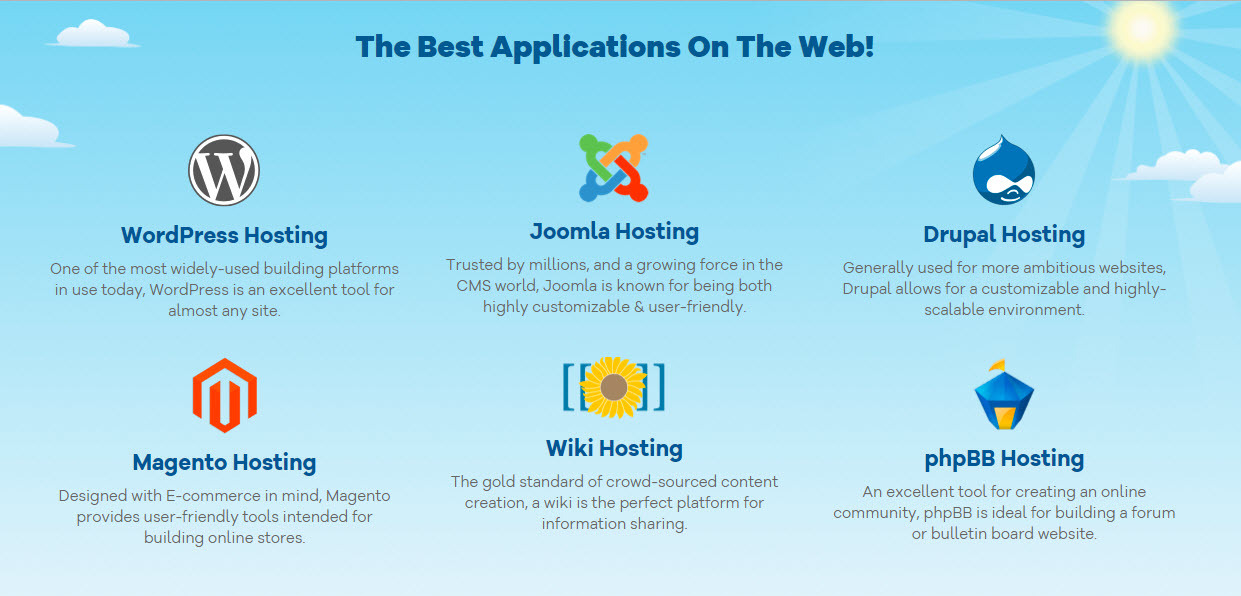 The Best Applications On The Web!

WordPress Hosting

One of the most widely-used building platforms in use today, WordPress is an excellent tool for almost any site.

Joomla Hosting

Trusted by millions, and a growing force in the CMS world, Joomla is known for being both highly customizable & user-friendly.

Drupal Hosting

Generally used for more ambitious websites, Drupal allows for a customizable and highly-scalable environment.

Magento Hosting

Designed with E-commerce in mind, Magento provides user-friendly tools intended for building online stores.

Wiki Hosting

The gold standard of crowd-sourced content creation, a wiki is the perfect platform for information sharing.

phpBB Hosting

An excellent tool for creating an online community, phpBB is ideal for building a forum or bulletin board website.